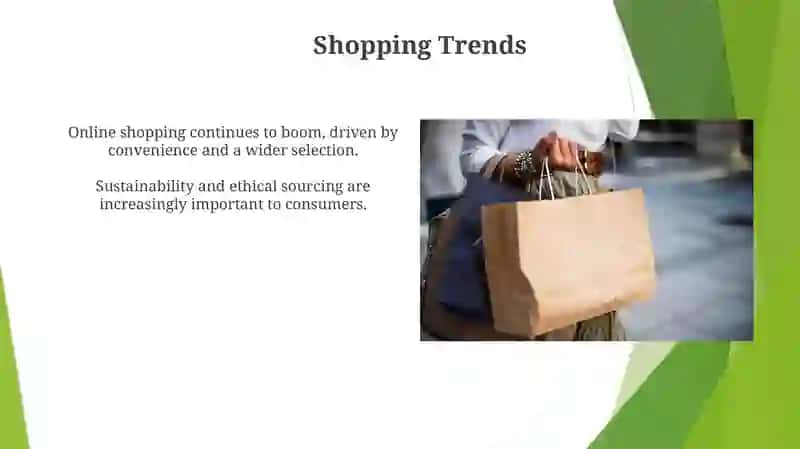 Shopping Trends

Online shopping continues to boom, driven by convenience and a wider selection.

Sustainability and ethical sourcing are increasingly important to consumers.